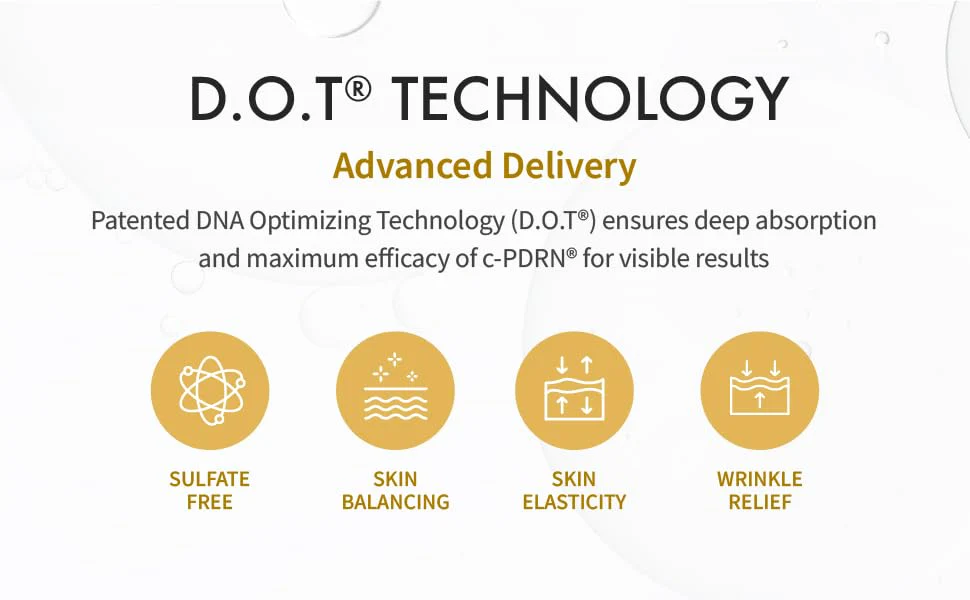 D.O.T® TECHNOLOGY

Advanced Delivery

Patented DNA Optimizing Technology (D.O.T®) ensures deep absorption and maximum efficacy of c-PDRN® for visible results

SULFATE FREE

SKIN BALANCING

SKIN ELASTICITY

WRINKLE RELIEF